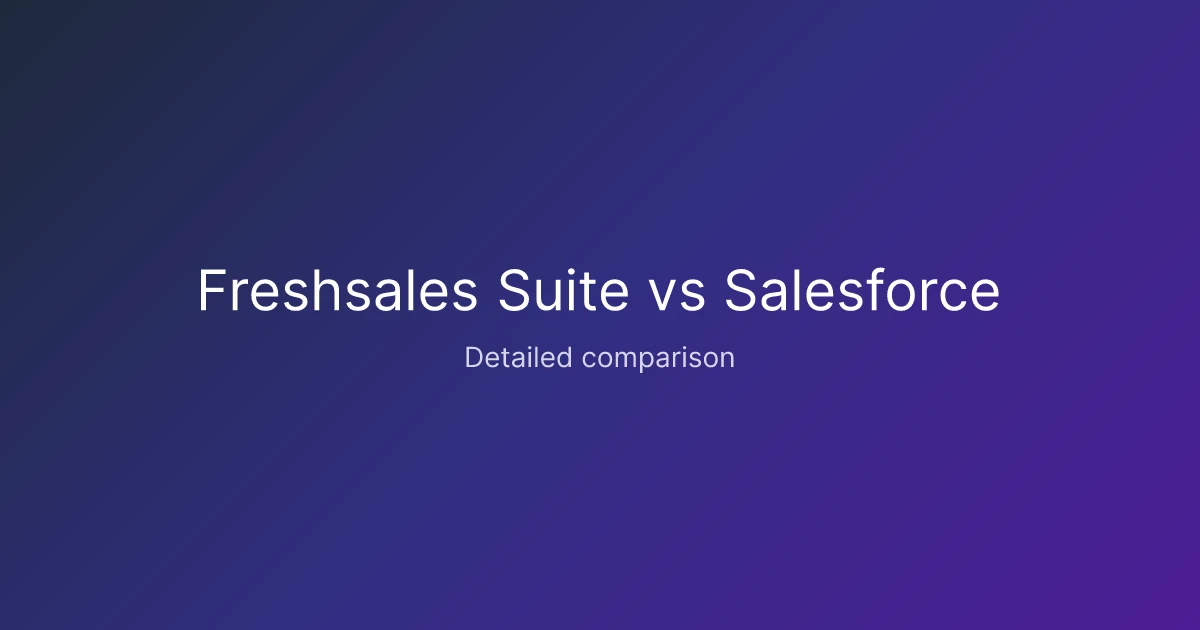 Freshsales Suite vs Salesforce

Detailed comparison